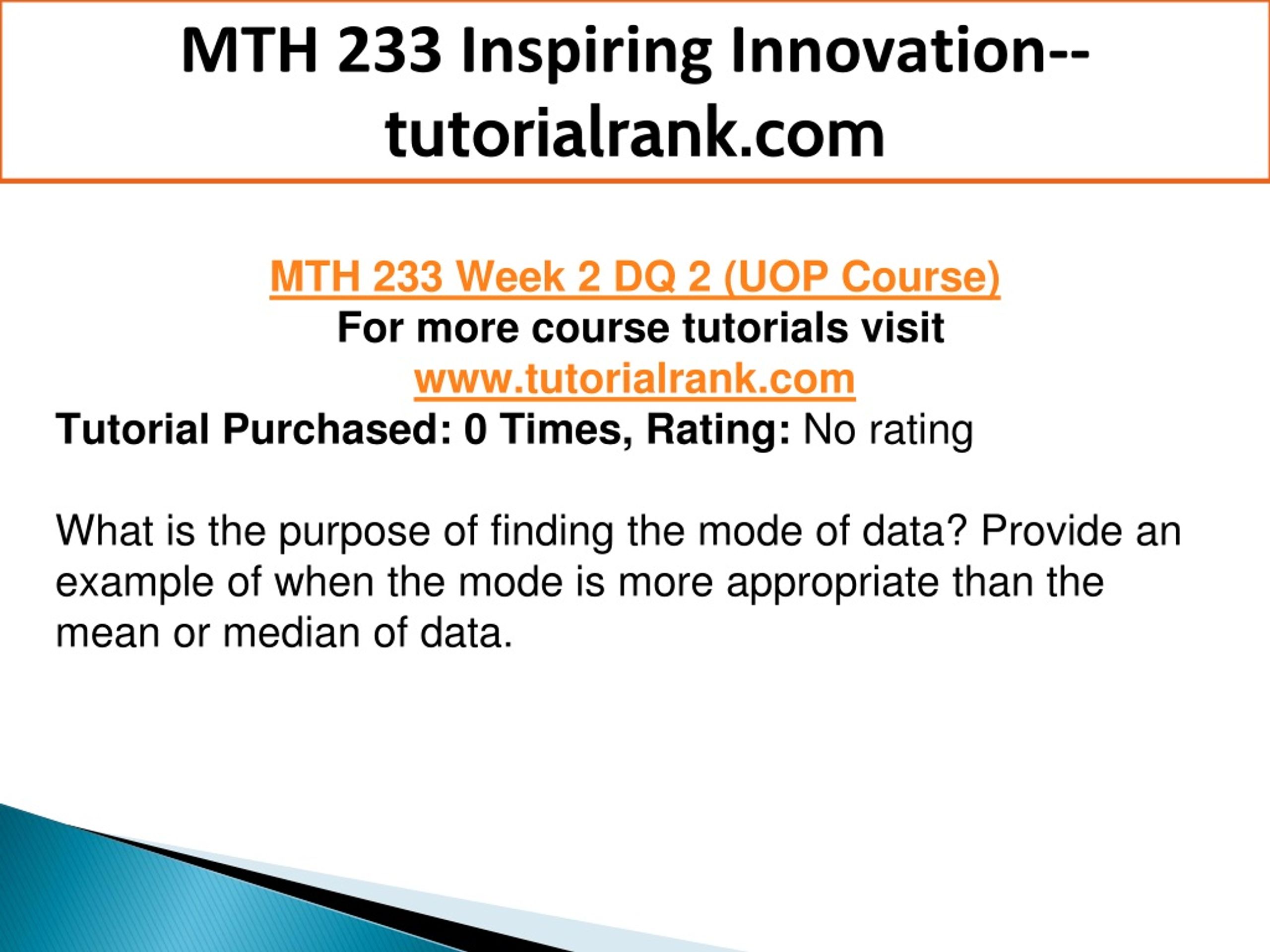 MTH 233 Inspiring Innovation--tutorialrank.com

MTH 233 Week 2 DQ 2 (UOP Course)
For more course tutorials visit
www.tutorialrank.com
Tutorial Purchased: 0 Times, Rating: No rating

What is the purpose of finding the mode of data? Provide an example of when the mode is more appropriate than the mean or median of data.